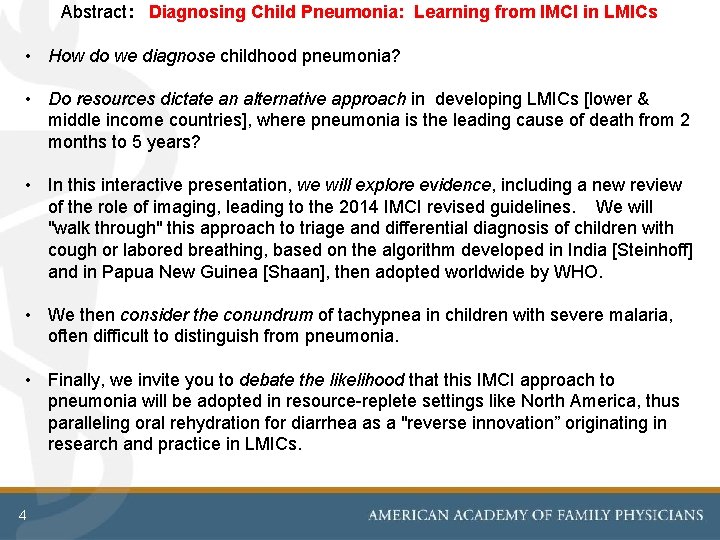 Abstract: Diagnosing Child Pneumonia: Learning from IMCI in LMICs

• How do we diagnose childhood pneumonia?

• Do resources dictate an alternative approach in developing LMICs [lower & middle income countries], where pneumonia is the leading cause of death from 2 months to 5 years?

• In this interactive presentation, we will explore evidence, including a new review of the role of imaging, leading to the 2014 IMCI revised guidelines. We will "walk through" this approach to triage and differential diagnosis of children with cough or labored breathing, based on the algorithm developed in India [Steinhoff] and in Papua New Guinea [Shaan], then adopted worldwide by WHO.

• We then consider the conundrum of tachypnea in children with severe malaria, often difficult to distinguish from pneumonia.

• Finally, we invite you to debate the likelihood that this IMCI approach to pneumonia will be adopted in resource-replete settings like North America, thus paralleling oral rehydration for diarrhea as a "reverse innovation" originating in research and practice in LMICs.

4

AMERICAN ACADEMY OF FAMILY PHYSICIANS